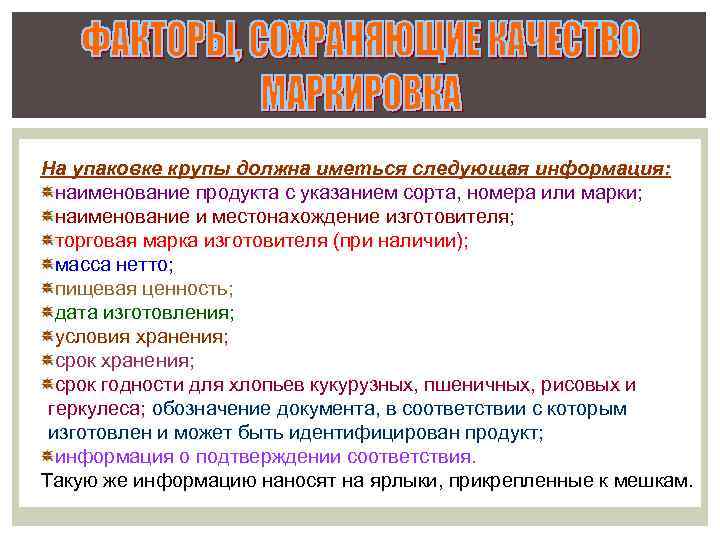 ФАКТОРЫ, СОХРАНЯЮЩИЕ КАЧЕСТВО
МАРКИРОВКА

На упаковке крупы должна иметься следующая информация:
наименование продукта с указанием сорта, номера или марки;
наименование и местонахождение изготовителя;
торговая марка изготовителя (при наличии);
масса нетто;
пищевая ценность;
дата изготовления;
условия хранения;
срок хранения;
срок годности для хлопьев кукурузных, пшеничных, рисовых и геркулеса; обозначение документа, в соответствии с которым изготовлен и может быть идентифицирован продукт;
информация о подтверждении соответствия.
Такую же информацию наносят на ярлыки, прикрепленные к мешкам.